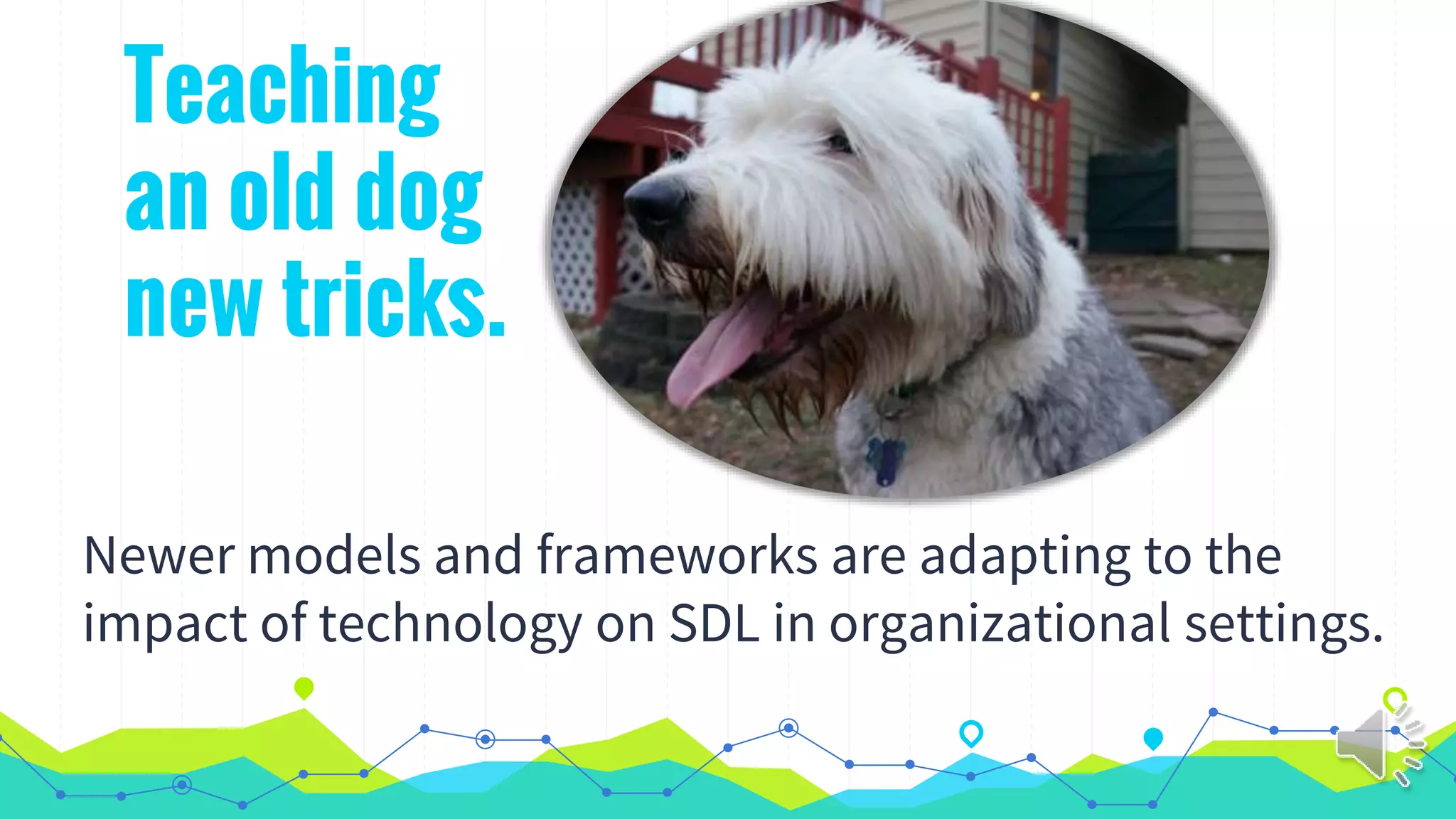 Teaching an old dog new tricks.

Newer models and frameworks are adapting to the impact of technology on SDL in organizational settings.